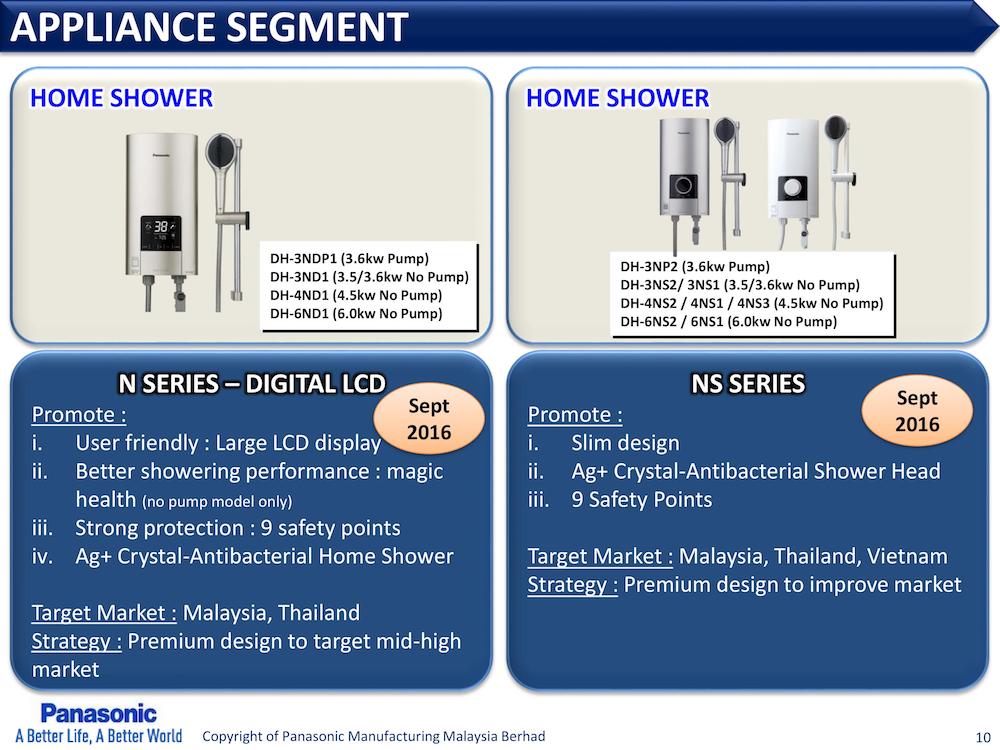 APPLIANCE SEGMENT

HOME SHOWER

Panasonic

38

DH-3NDP1 (3.6kw Pump)
DH-3ND1 (3.5/3.6kw No Pump)
DH-4ND1 (4.5kw No Pump)
DH-6ND1 (6.0kw No Pump)

N SERIES – DIGITAL LCD

Sept 2016

Promote :
i. User friendly : Large LCD display
ii. Better showering performance : magic health (no pump model only)
iii. Strong protection : 9 safety points
iv. Ag+ Crystal-Antibacterial Home Shower

Target Market : Malaysia, Thailand
Strategy : Premium design to target mid-high market

HOME SHOWER

DH-3NP2 (3.6kw Pump)
DH-3NS2/ 3NS1 (3.5/3.6kw No Pump)
DH-4NS2 / 4NS1 / 4NS3 (4.5kw No Pump)
DH-6NS2 / 6NS1 (6.0kw No Pump)

NS SERIES

Sept 2016

Promote :
i. Slim design
ii. Ag+ Crystal-Antibacterial Shower Head
iii. 9 Safety Points

Target Market : Malaysia, Thailand, Vietnam
Strategy : Premium design to improve market

Panasonic
A Better Life, A Better World

Copyright of Panasonic Manufacturing Malaysia Berhad

10